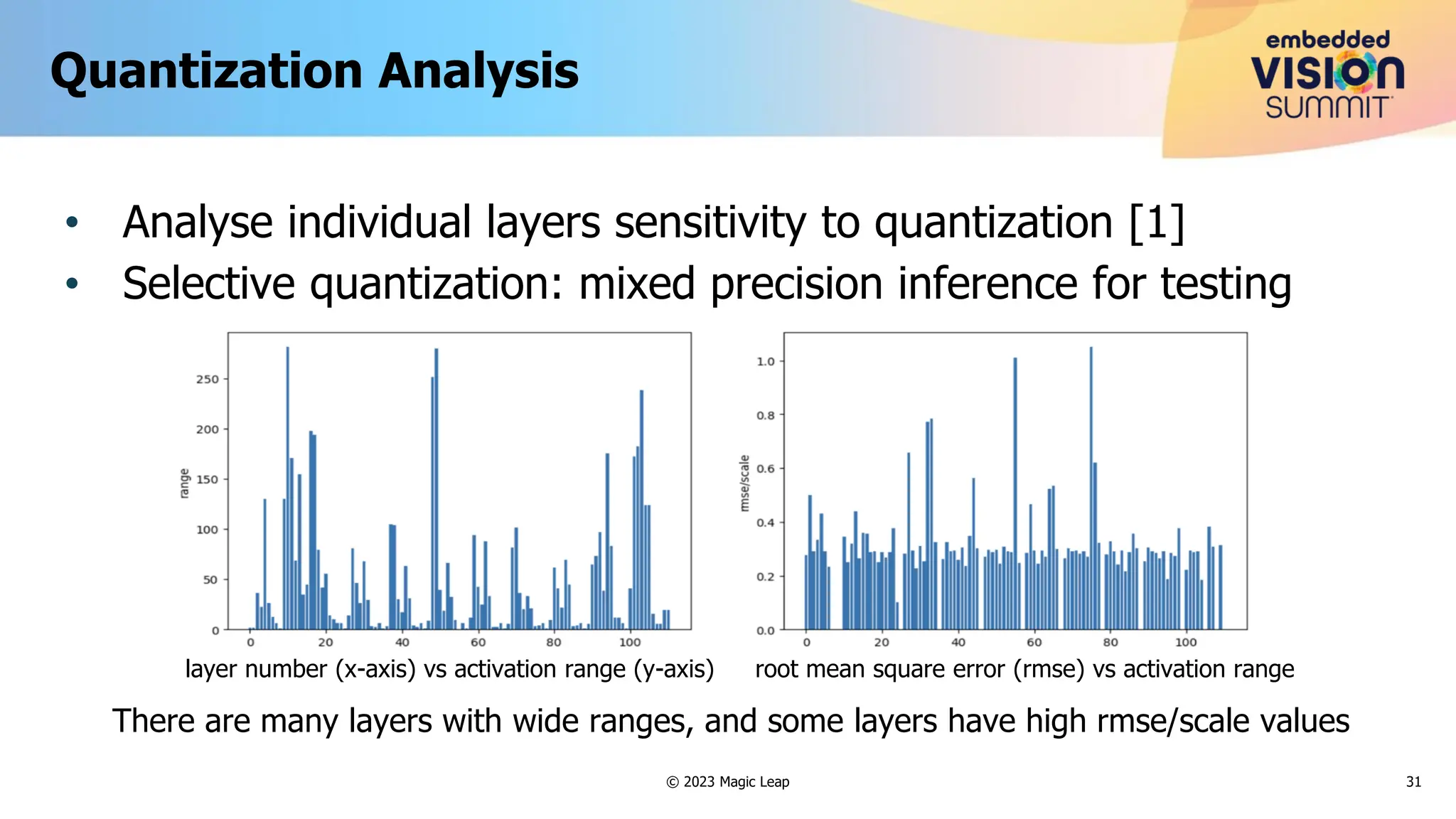 Quantization Analysis

embedded VISION SUMMIT

• Analyse individual layers sensitivity to quantization [1]
• Selective quantization: mixed precision inference for testing

range
250
200
150
100
50
0
0 20 40 60 80 100

layer number (x-axis) vs activation range (y-axis)

rmse/scale
1.0
0.8
0.6
0.4
0.2
0.0
0 20 40 60 80 100

root mean square error (rmse) vs activation range

There are many layers with wide ranges, and some layers have high rmse/scale values

© 2023 Magic Leap

31